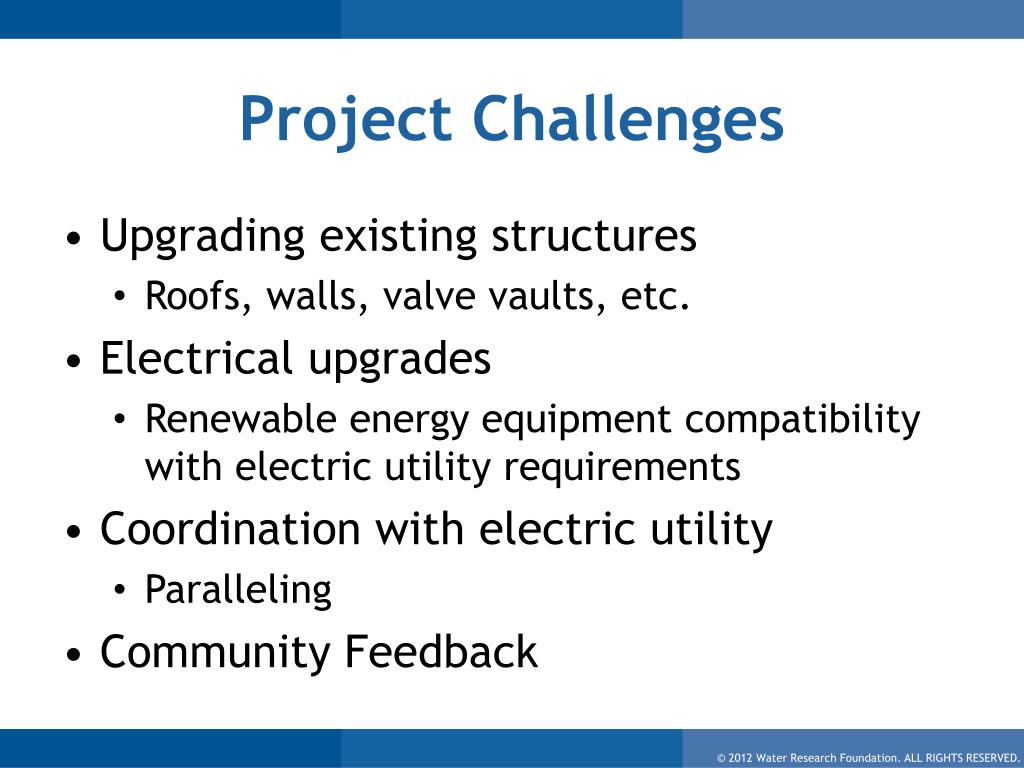 Project Challenges

• Upgrading existing structures
  • Roofs, walls, valve vaults, etc.
• Electrical upgrades
  • Renewable energy equipment compatibility with electric utility requirements
• Coordination with electric utility
  • Paralleling
• Community Feedback

© 2012 Water Research Foundation. ALL RIGHTS RESERVED.